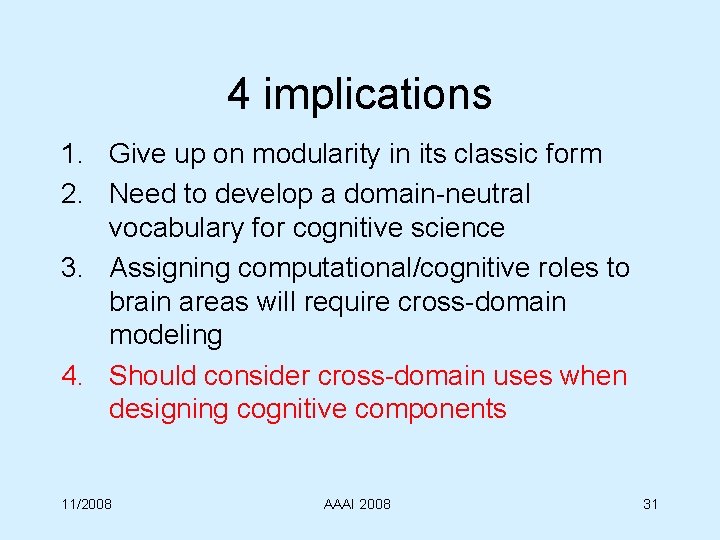 4 implications

1. Give up on modularity in its classic form
2. Need to develop a domain-neutral vocabulary for cognitive science
3. Assigning computational/cognitive roles to brain areas will require cross-domain modeling
4. Should consider cross-domain uses when designing cognitive components

11/2008

AAAI 2008

31